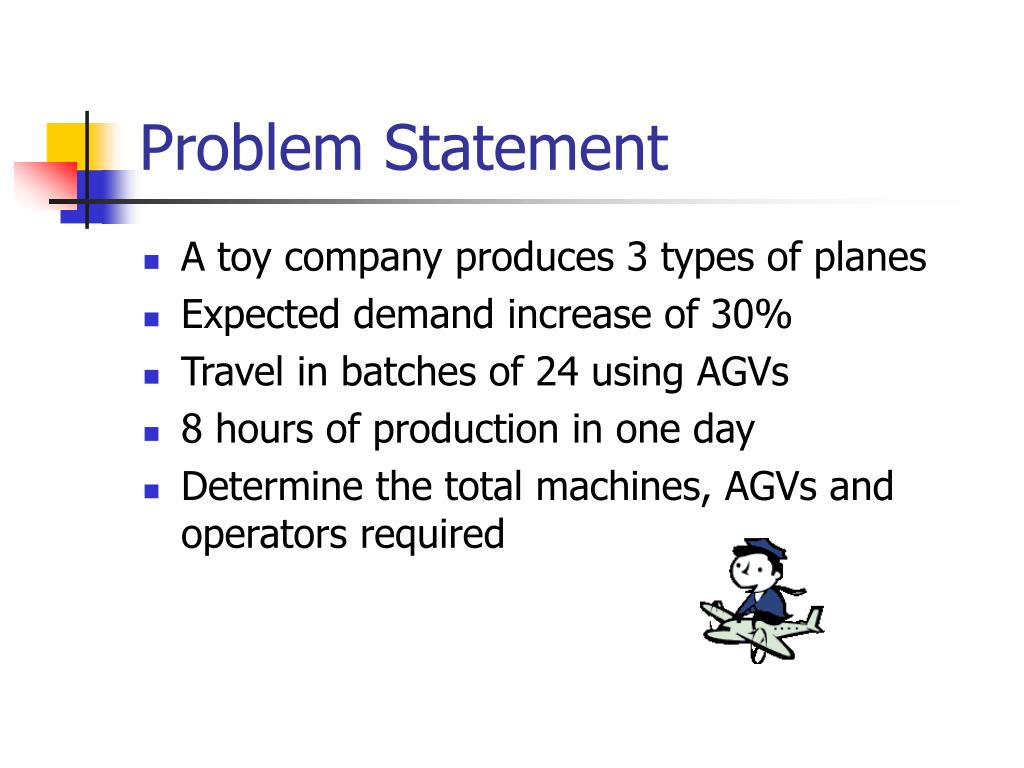 Problem Statement

- A toy company produces 3 types of planes
- Expected demand increase of 30%
- Travel in batches of 24 using AGVs
- 8 hours of production in one day
- Determine the total machines, AGVs and operators required